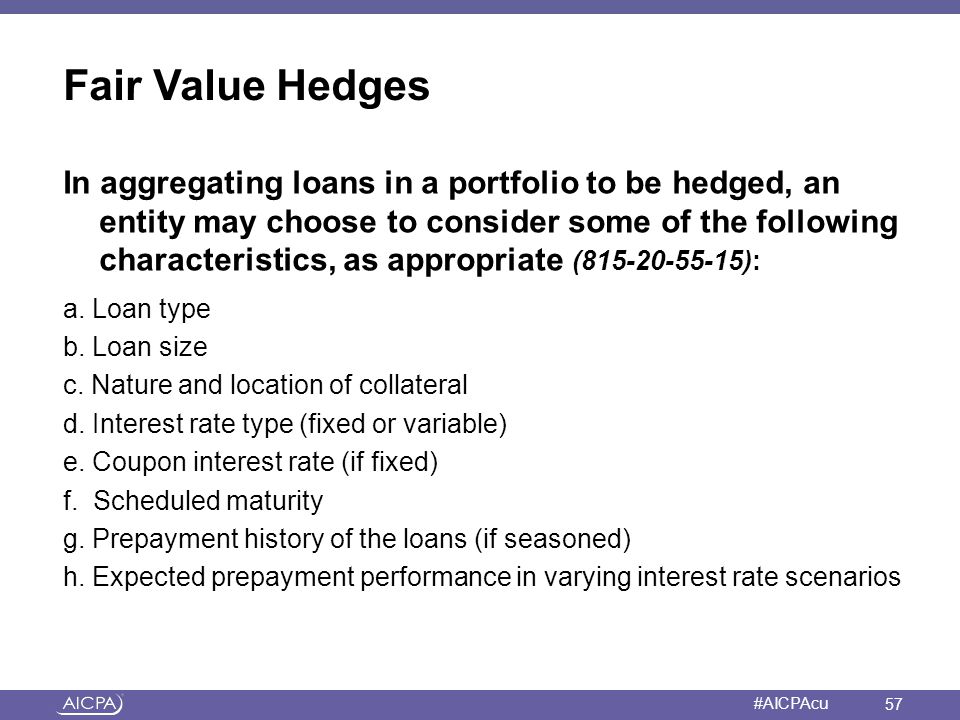 Fair Value Hedges

In aggregating loans in a portfolio to be hedged, an entity may choose to consider some of the following characteristics, as appropriate (815-20-55-15):

a. Loan type
b. Loan size
c. Nature and location of collateral
d. Interest rate type (fixed or variable)
e. Coupon interest rate (if fixed)
f. Scheduled maturity
g. Prepayment history of the loans (if seasoned)
h. Expected prepayment performance in varying interest rate scenarios

AICPA
#AICPAcu
57